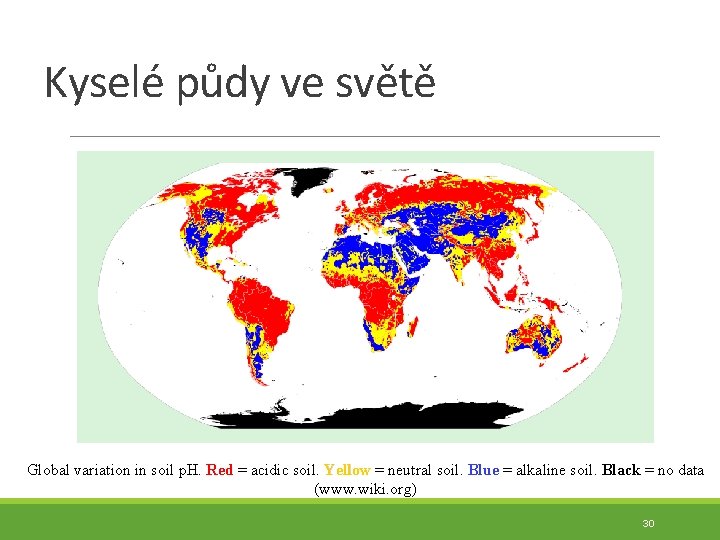 Kyselé půdy ve světě

Global variation in soil pH. Red = acidic soil. Yellow = neutral soil. Blue = alkaline soil. Black = no data (www.wiki.org)

30